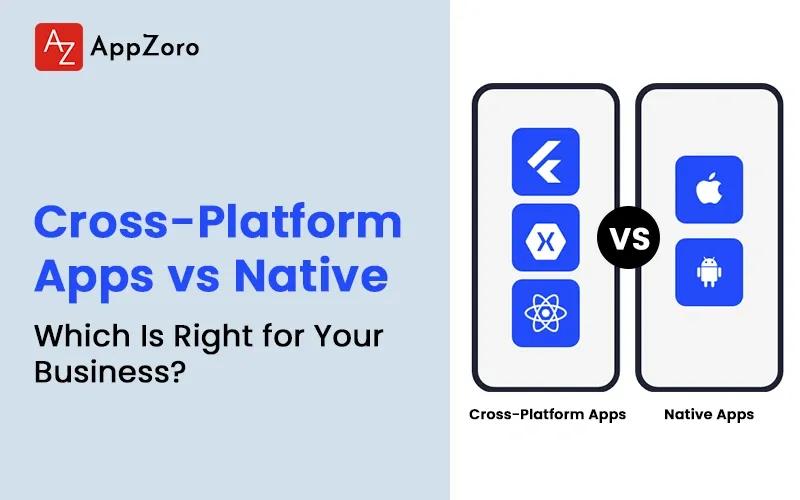 AZ AppZoro

Cross-Platform Apps vs Native

Which Is Right for Your Business?

X

VS

Cross-Platform Apps

Native Apps